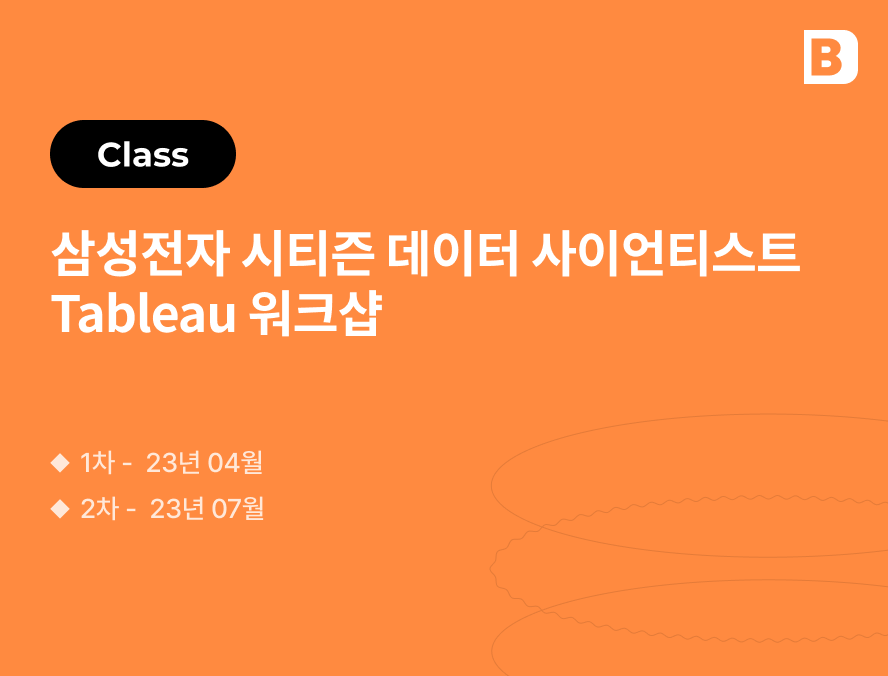 B

Class

삼성전자 시티즌 데이터 사이언티스트 Tableau 워크샵

◆ 1차 - 23년 04월

◆ 2차 - 23년 07월